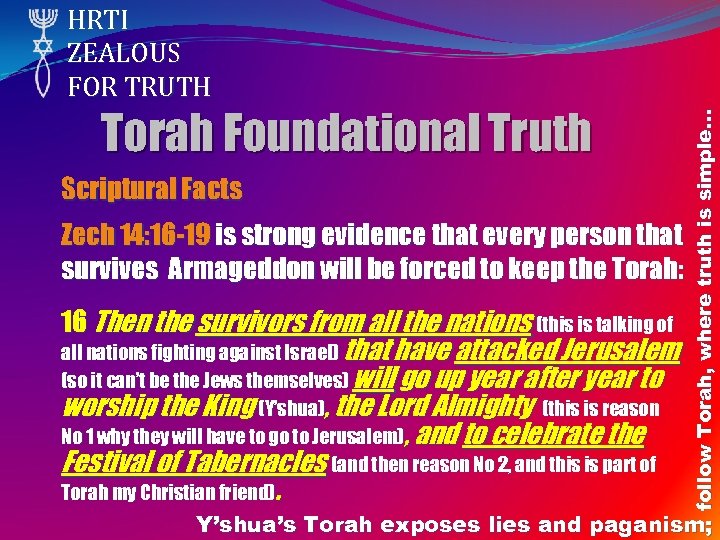 HRTI
ZEALOUS
FOR TRUTH

Torah Foundational Truth

Scriptural Facts

Zech 14:16-19 is strong evidence that every person that survives Armageddon will be forced to keep the Torah:

16 Then the survivors from all the nations (this is talking of all nations fighting against Israel) that have attacked Jerusalem (so it can't be the Jews themselves) will go up year after year to worship the King (Y'shua), the Lord Almighty (this is reason No 1 why they will have to go to Jerusalem), and to celebrate the Festival of Tabernacles (and then reason No 2, and this is part of Torah my Christian friend).

Y'shua's Torah exposes lies and paganism; follow Torah, where truth is simple...